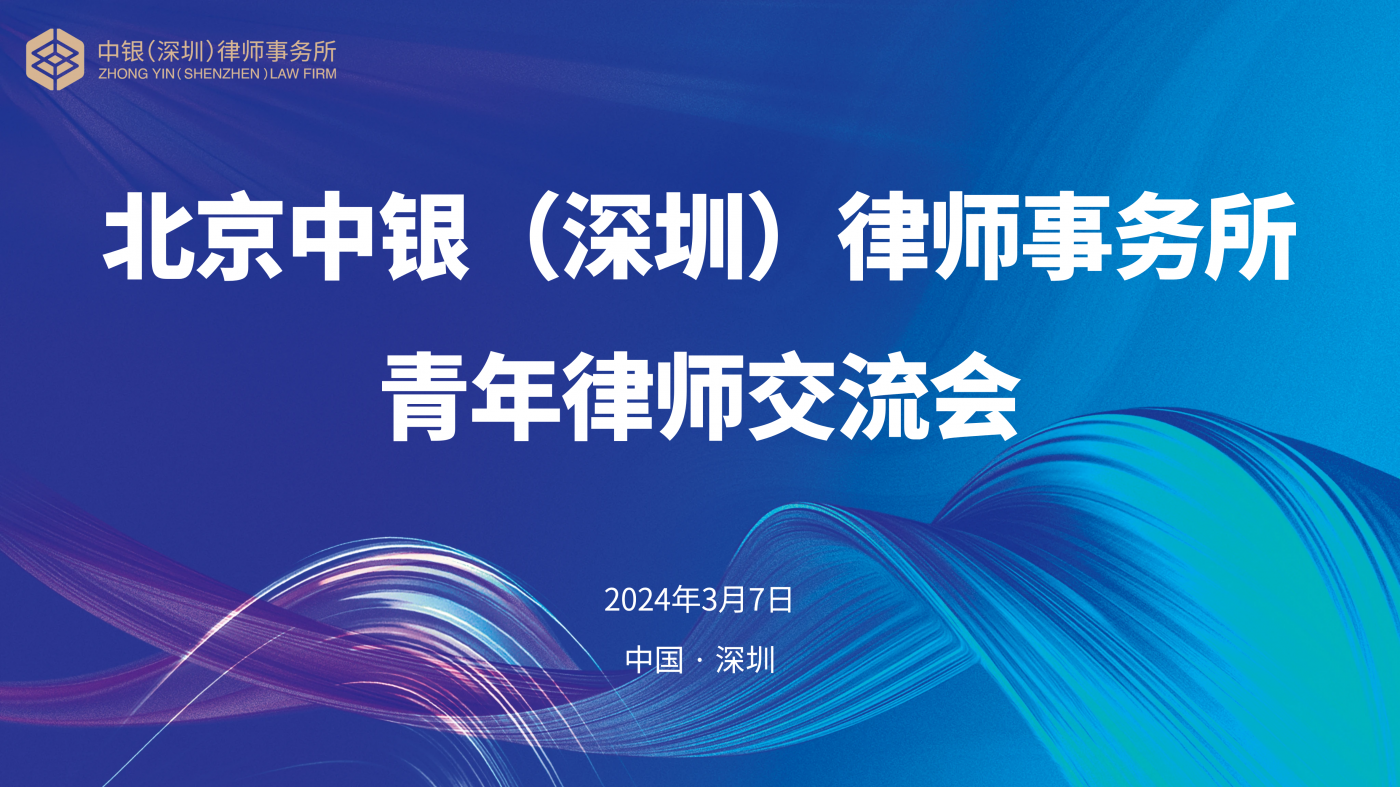 中银(深圳)律师事务所
ZHONG YIN ( SHENZHEN ) LAW FIRM

北京中银（深圳）律师事务所

青年律师交流会

2024年3月7日

中国 · 深圳